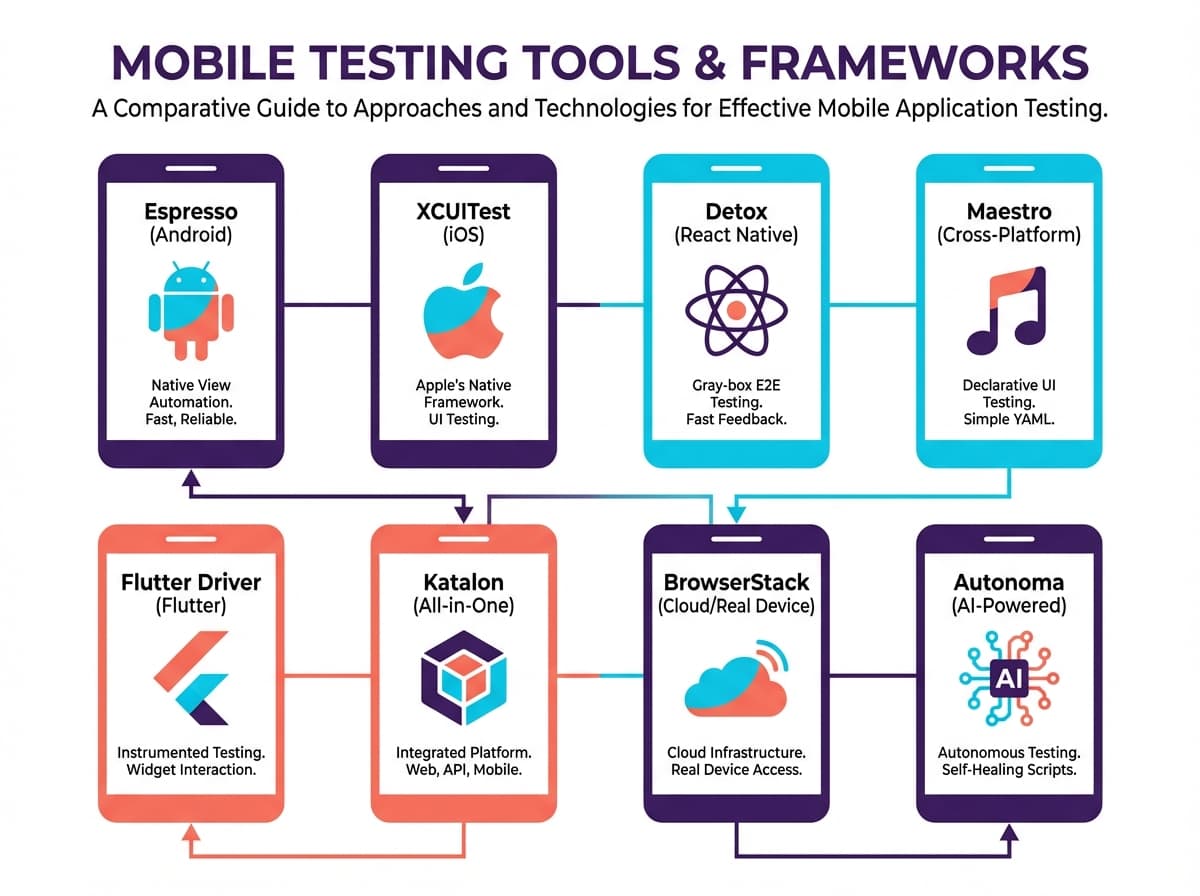 MOBILE TESTING TOOLS & FRAMEWORKS

A Comparative Guide to Approaches and Technologies for Effective Mobile Application Testing.

Espresso
(Android)

Native View Automation. Fast, Reliable.

XCUITest
(iOS)

Apple's Native Framework. UI Testing.

Detox
(React Native)

Gray-box E2E Testing. Fast Feedback.

Maestro
(Cross-Platform)

Declarative UI Testing. Simple YAML.

Flutter Driver
(Flutter)

Instrumented Testing. Widget Interaction.

Katalon
(All-in-One)

Integrated Platform. Web, API, Mobile.

BrowserStack
(Cloud/Real Device)

Cloud Infrastructure. Real Device Access.

Autonoma
(AI-Powered)

AI

Autonomous Testing. Self-Healing Scripts.